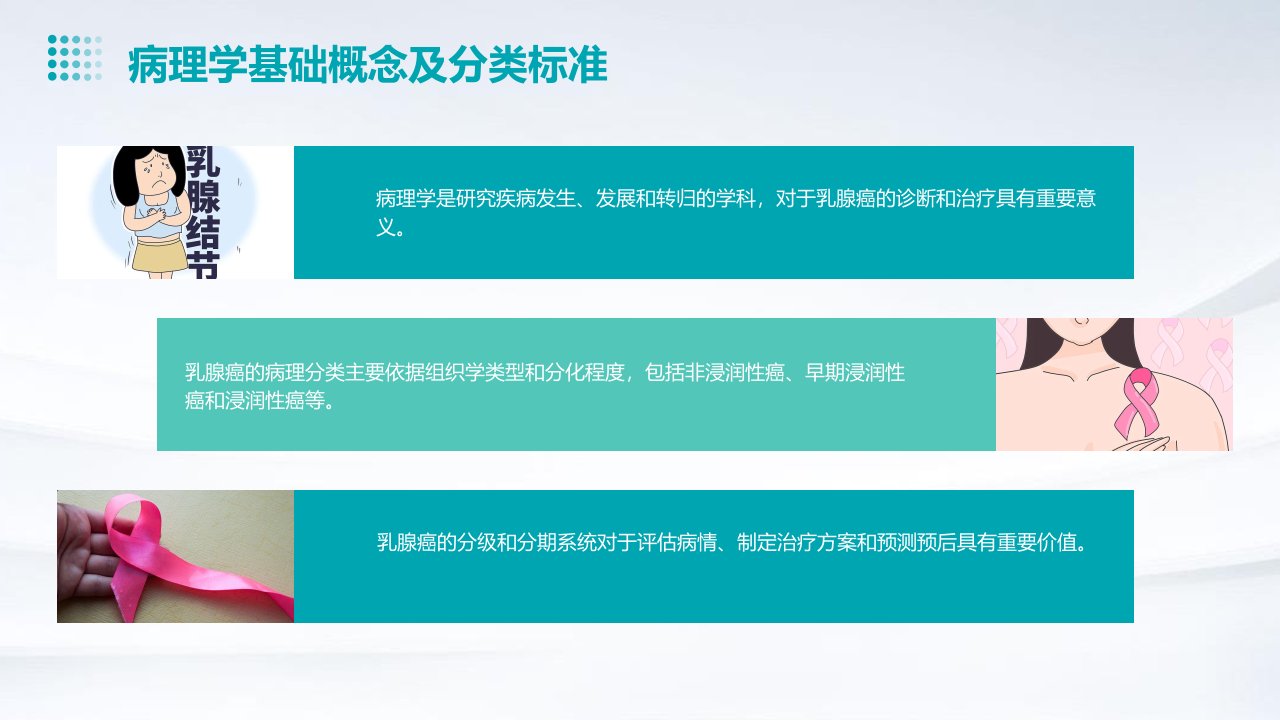 病理学基础概念及分类标准

乳腺结节

病理学是研究疾病发生、发展和转归的学科，对于乳腺癌的诊断和治疗具有重要意义。

乳腺癌的病理分类主要依据组织学类型和分化程度，包括非浸润性癌、早期浸润性癌和浸润性癌等。

乳腺癌的分级和分期系统对于评估病情、制定治疗方案和预测预后具有重要价值。